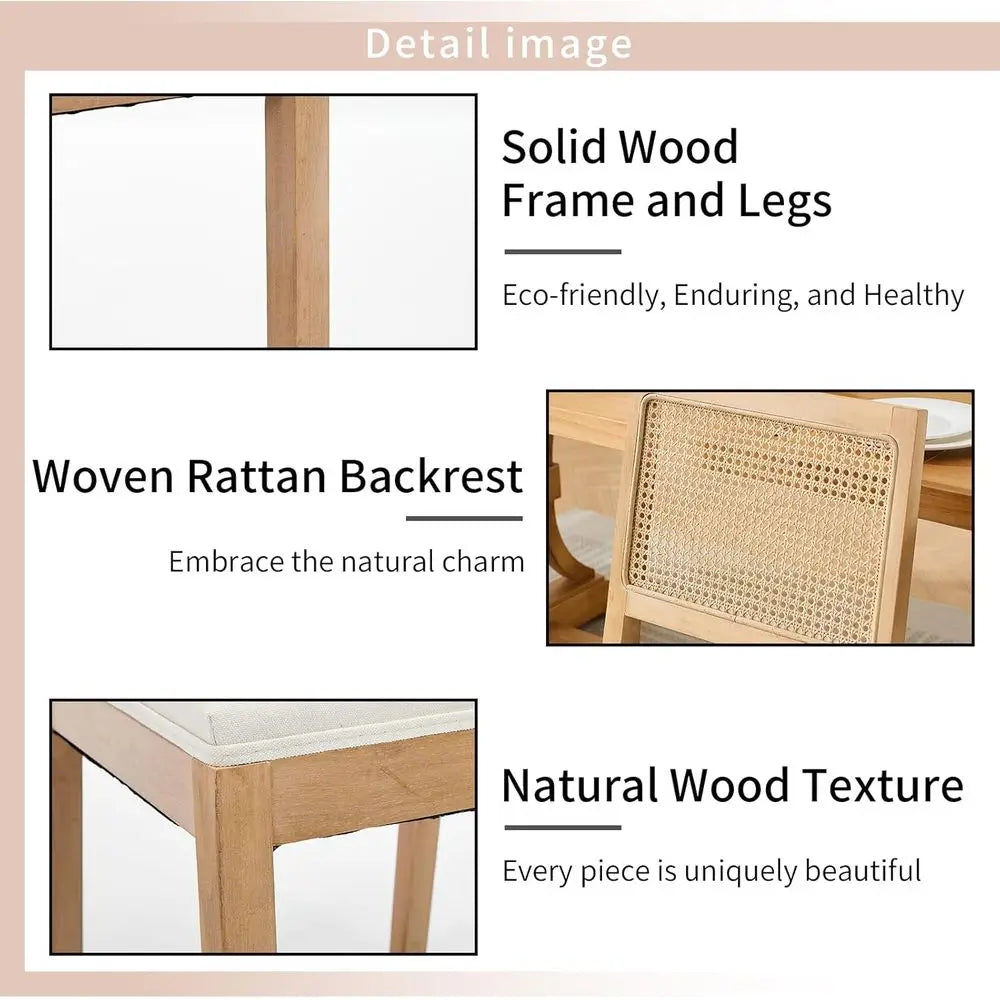 Detail image

Solid Wood Frame and Legs

Eco-friendly, Enduring, and Healthy

Woven Rattan Backrest

Embrace the natural charm

Natural Wood Texture

Every piece is uniquely beautiful